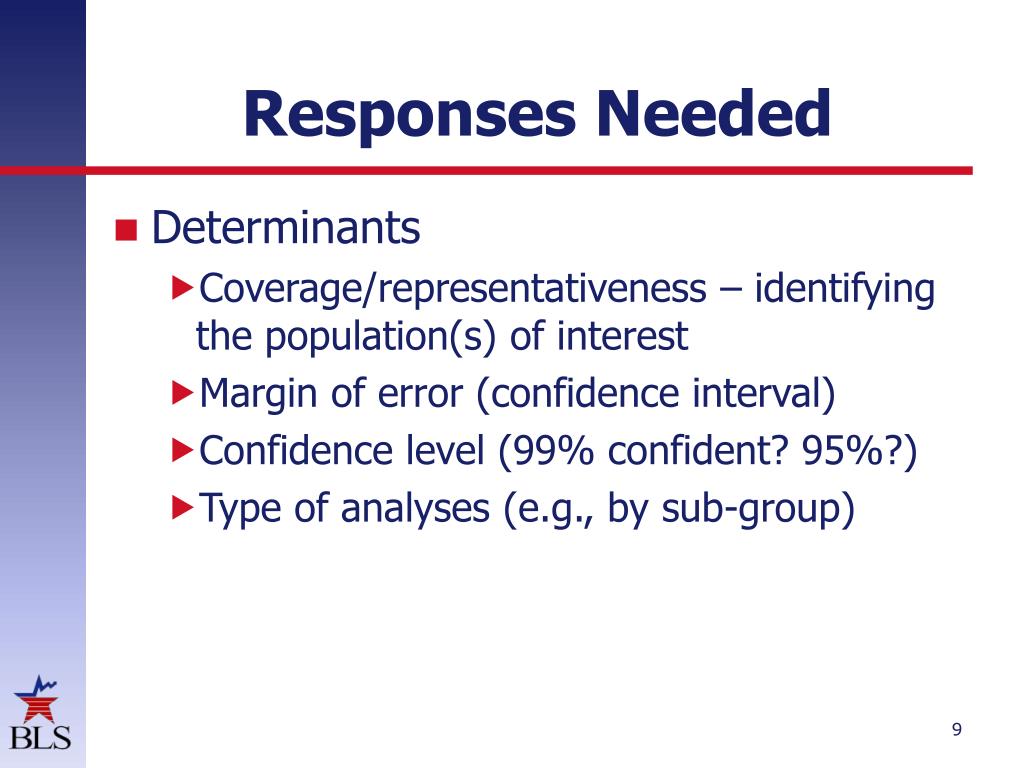 Responses Needed

Determinants

Coverage/representativeness – identifying the population(s) of interest

Margin of error (confidence interval)

Confidence level (99% confident? 95%?)

Type of analyses (e.g., by sub-group)

BLS

9